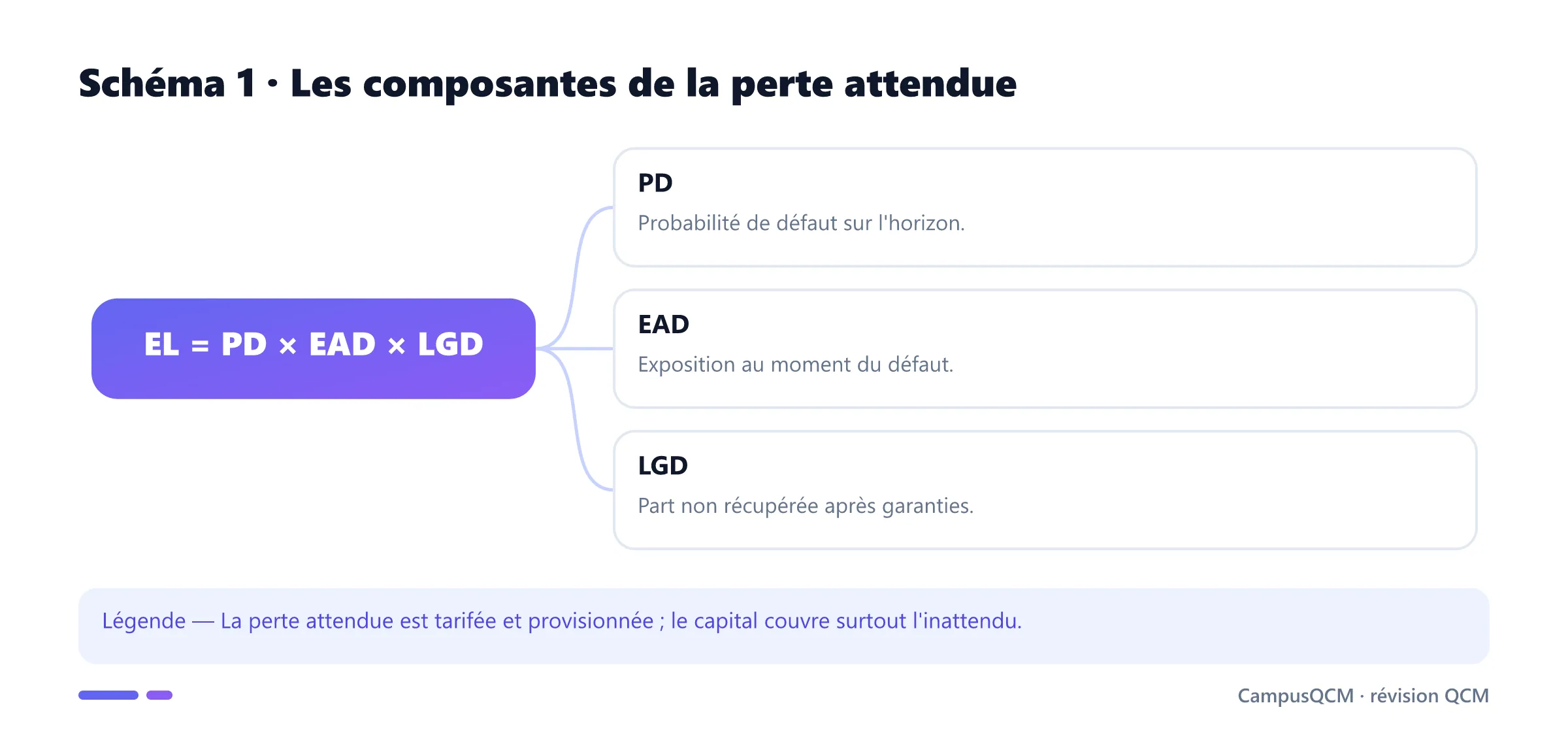 Schéma 1 · Les composantes de la perte attendue

$EL = PD \times EAD \times LGD$

PD
Probabilité de défaut sur l'horizon.

EAD
Exposition au moment du défaut.

LGD
Part non récupérée après garanties.

Légende — La perte attendue est tarifée et provisionnée ; le capital couvre surtout l'inattendu.

CampusQCM · révision QCM